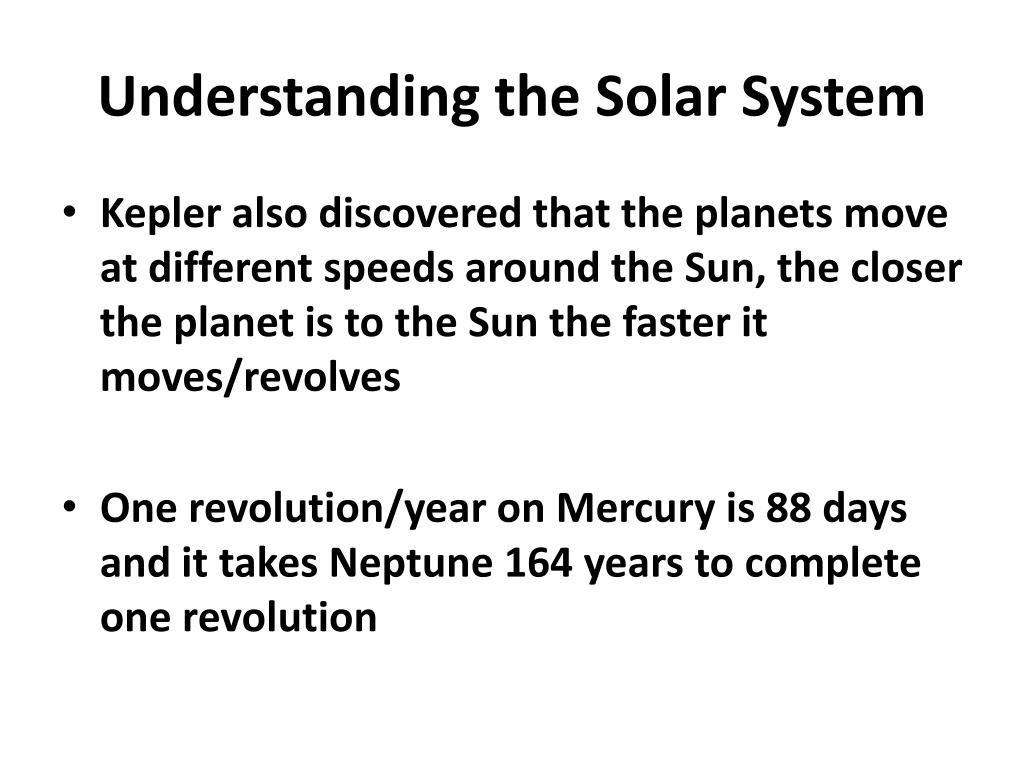 Understanding the Solar System

• Kepler also discovered that the planets move at different speeds around the Sun, the closer the planet is to the Sun the faster it moves/revolves

• One revolution/year on Mercury is 88 days and it takes Neptune 164 years to complete one revolution